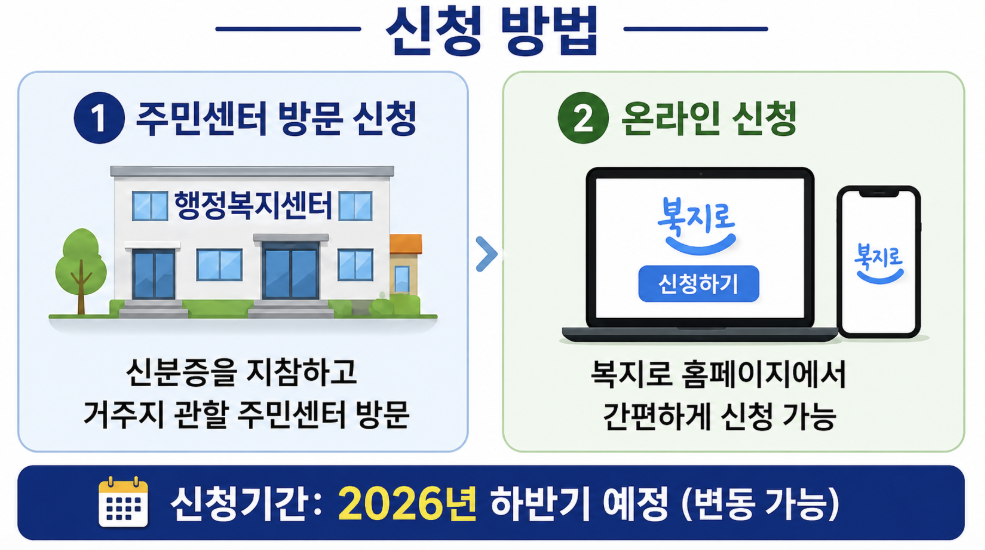 신청 방법

1 주민센터 방문 신청

행정복지센터

신분증을 지참하고
거주지 관할 주민센터 방문

2 온라인 신청

복지로

신청하기

복지로

복지로 홈페이지에서
간편하게 신청 가능

신청기간: 2026년 하반기 예정 (변동 가능)